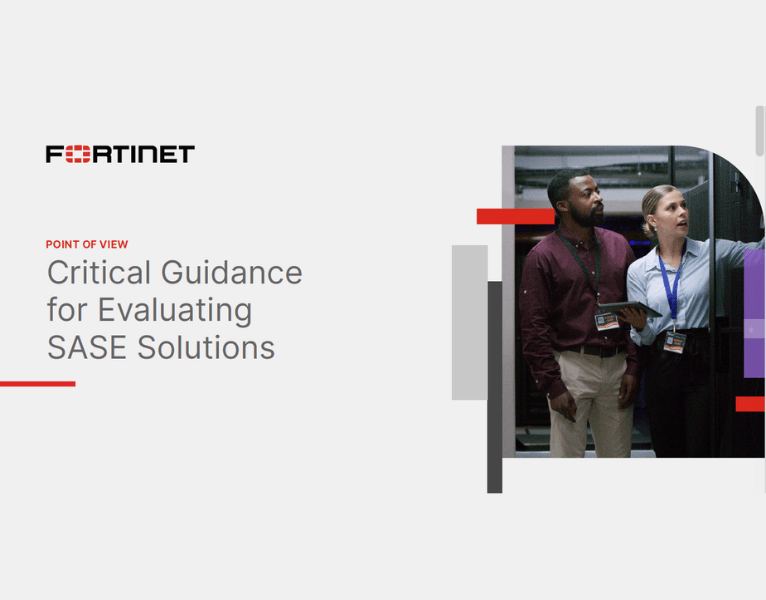 FORTINET

POINT OF VIEW

Critical Guidance for Evaluating SASE Solutions